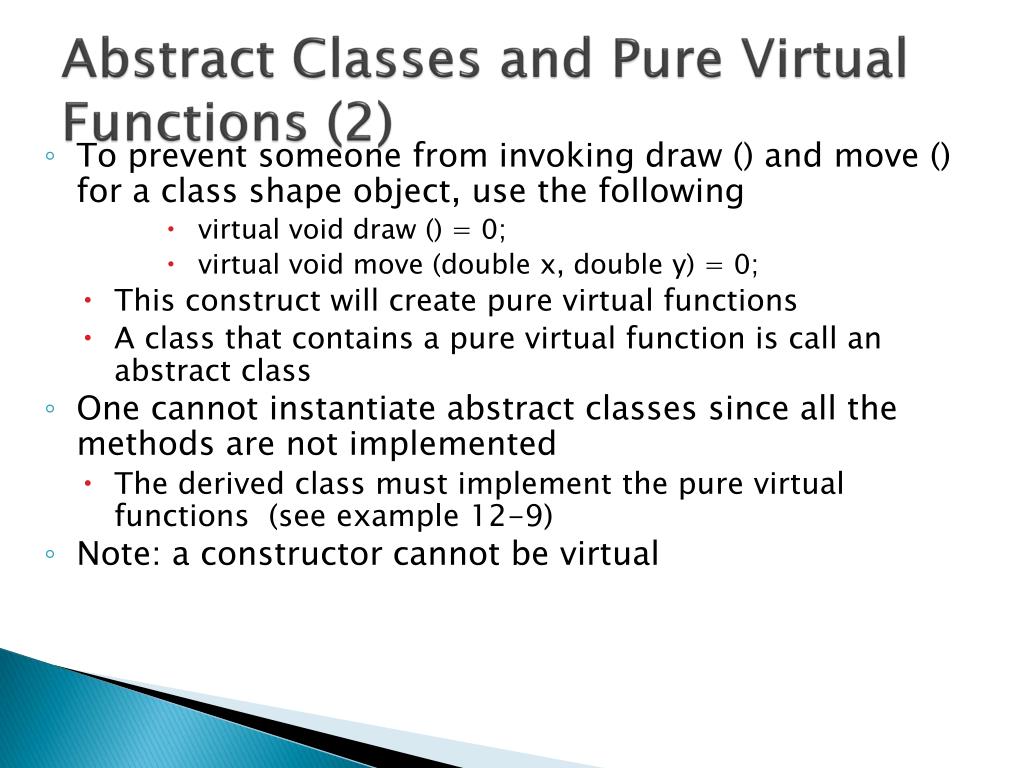 Abstract Classes and Pure Virtual Functions (2)

◦ To prevent someone from invoking draw () and move () for a class shape object, use the following
  • virtual void draw () = 0;
  • virtual void move (double x, double y) = 0;
 • This construct will create pure virtual functions
 • A class that contains a pure virtual function is call an abstract class
◦ One cannot instantiate abstract classes since all the methods are not implemented
 • The derived class must implement the pure virtual functions (see example 12-9)
◦ Note: a constructor cannot be virtual